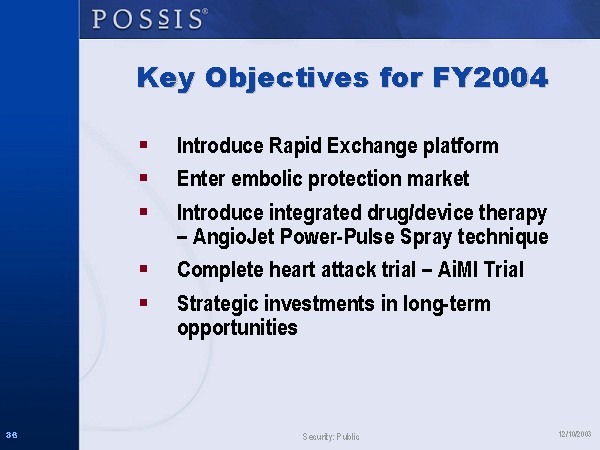 POSSIS®

Key Objectives for FY2004

▪ Introduce Rapid Exchange platform
▪ Enter embolic protection market
▪ Introduce integrated drug/device therapy – AngioJet Power-Pulse Spray technique
▪ Complete heart attack trial – AiMI Trial
▪ Strategic investments in long-term opportunities

36

Security: Public

12/10/2003